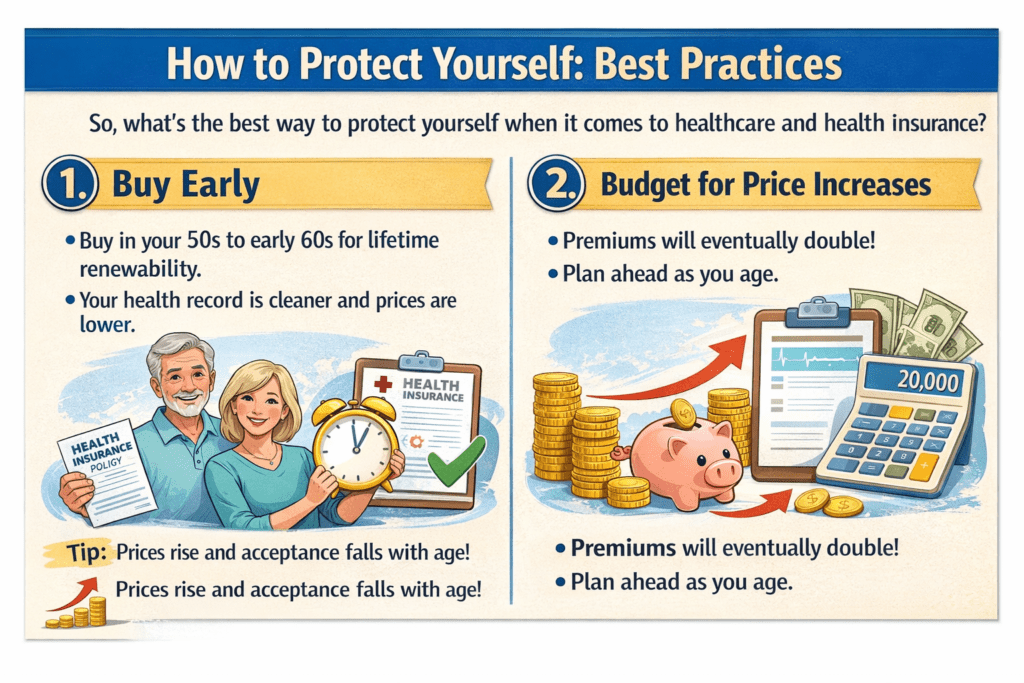 How to Protect Yourself: Best Practices

So, what's the best way to protect yourself when it comes to healthcare and health insurance?

1. Buy Early

• Buy in your 50s to early 60s for lifetime renewability.

• Your health record is cleaner and prices are lower.

HEALTH INSURANCE POLICY

HEALTH INSURANCE

Tip: Prices rise and acceptance falls with age!

Prices rise and acceptance falls with age!

2. Budget for Price Increases

• Premiums will eventually double!

• Plan ahead as you age.

20,000

• Premiums will eventually double!

• Plan ahead as you age.